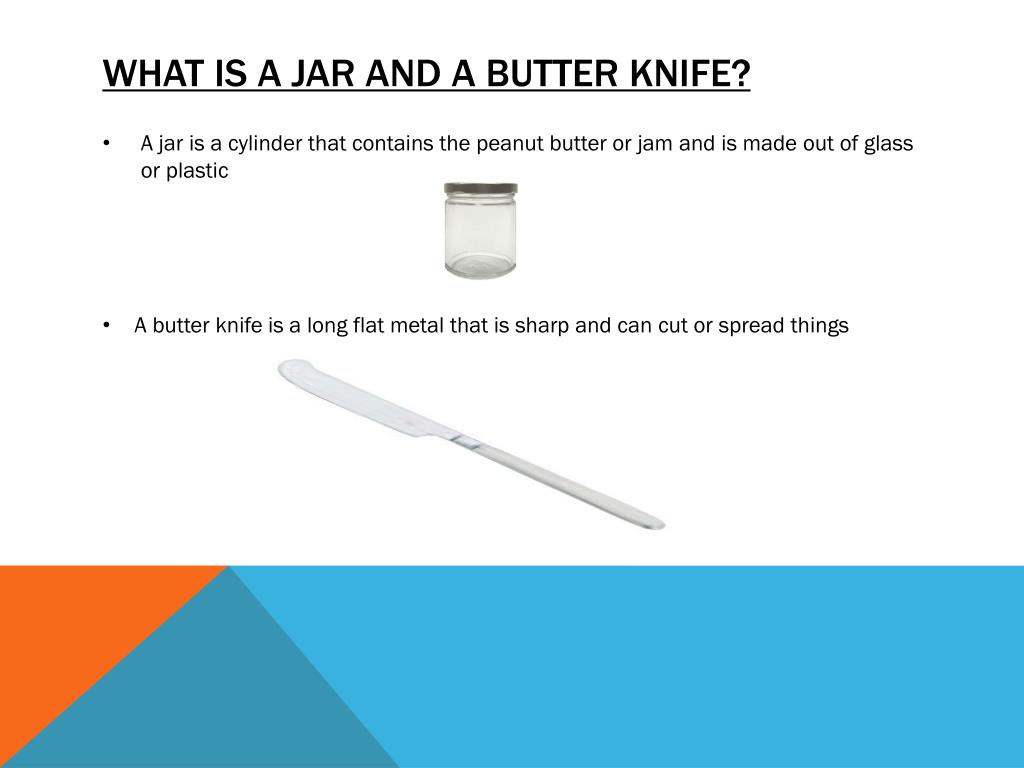 WHAT IS A JAR AND A BUTTER KNIFE?

• A jar is a cylinder that contains the peanut butter or jam and is made out of glass or plastic

• A butter knife is a long flat metal that is sharp and can cut or spread things